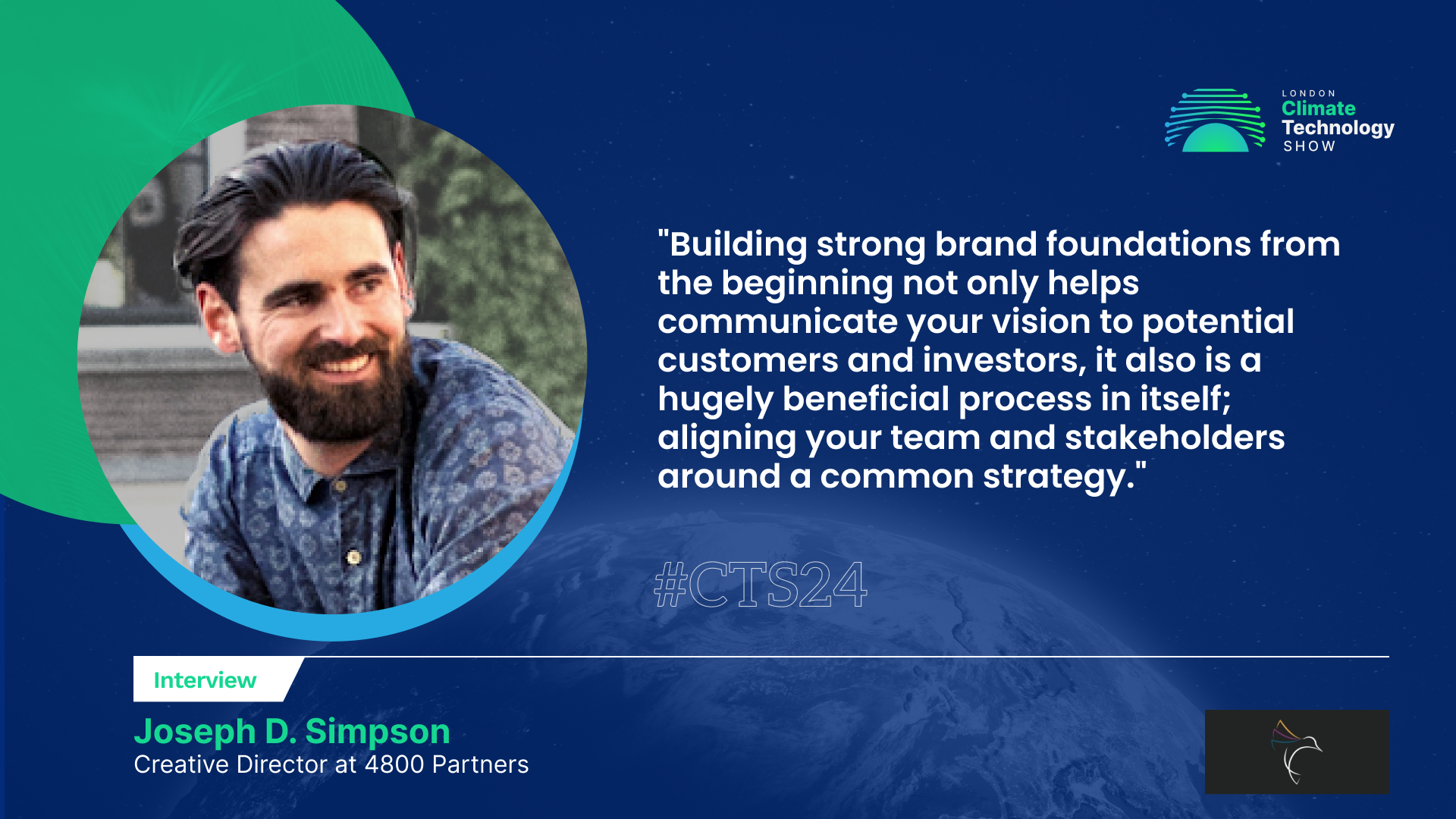 LONDON
Climate
Technology
SHOW

"Building strong brand foundations from the beginning not only helps communicate your vision to potential customers and investors, it also is a hugely beneficial process in itself; aligning your team and stakeholders around a common strategy."

#CTS24

Interview
Joseph D. Simpson
Creative Director at 4800 Partners